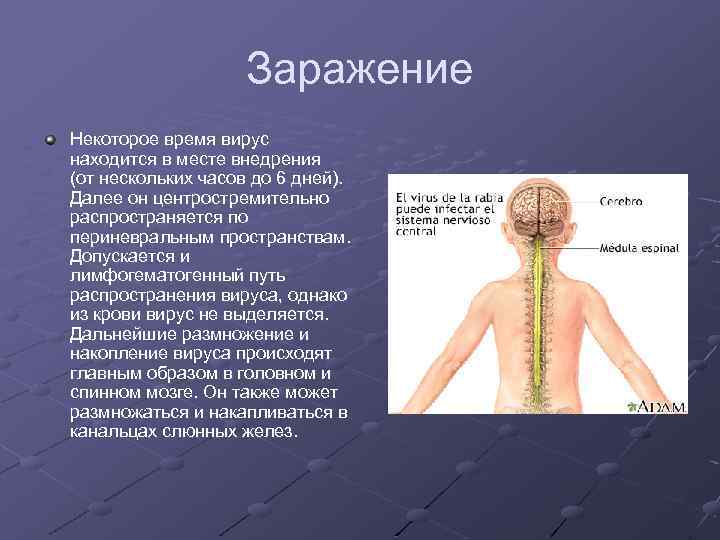 Заражение

Некоторое время вирус находится в месте внедрения (от нескольких часов до 6 дней). Далее он центростремительно распространяется по периневральным пространствам. Допускается и лимфогематогенный путь распространения вируса, однако из крови вирус не выделяется. Дальнейшие размножение и накопление вируса происходят главным образом в головном и спинном мозге. Он также может размножаться и накапливаться в канальцах слюнных желез.

El virus de la rabia puede infectar el sistema nervioso central

Cerebro

Médula espinal

ADAM.